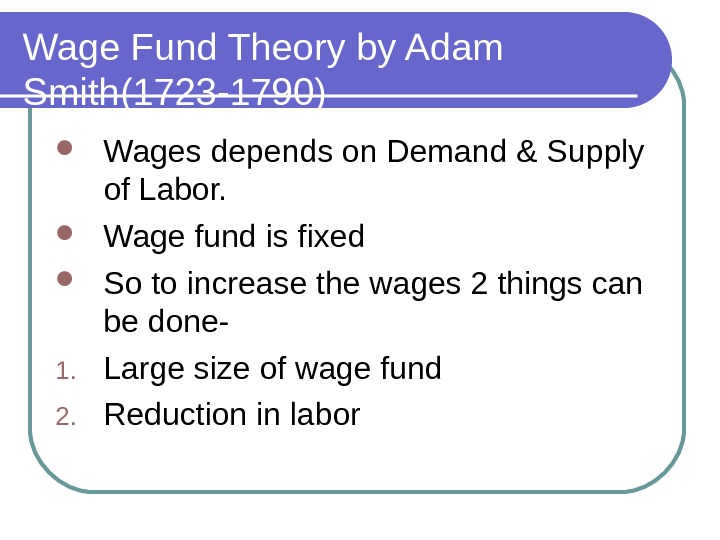 Wage Fund Theory by Adam Smith(1723-1790)

- Wages depends on Demand & Supply of Labor.
- Wage fund is fixed
- So to increase the wages 2 things can be done-

1. Large size of wage fund
2. Reduction in labor